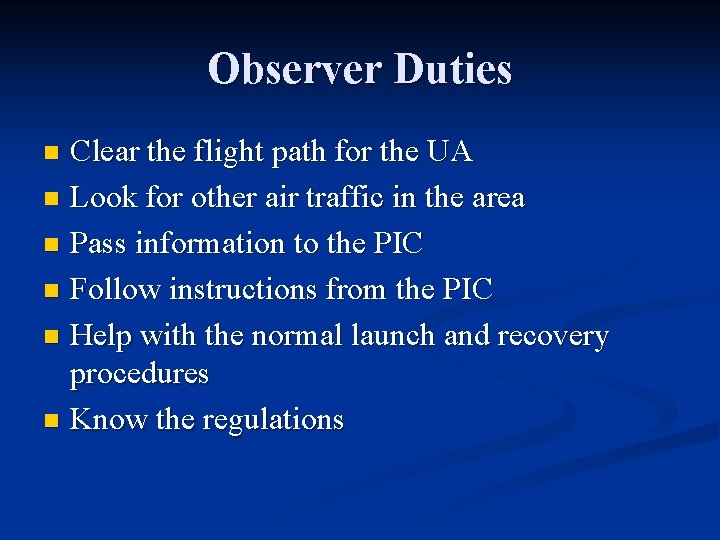 Observer Duties

- Clear the flight path for the UA
- Look for other air traffic in the area
- Pass information to the PIC
- Follow instructions from the PIC
- Help with the normal launch and recovery procedures
- Know the regulations